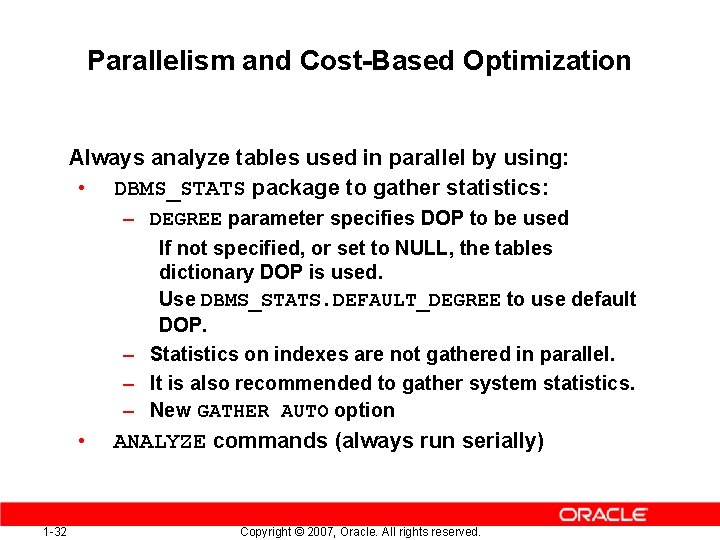 Parallelism and Cost-Based Optimization

Always analyze tables used in parallel by using:

• DBMS_STATS package to gather statistics:
 – DEGREE parameter specifies DOP to be used
  If not specified, or set to NULL, the tables dictionary DOP is used.
  Use DBMS_STATS.DEFAULT_DEGREE to use default DOP.
 – Statistics on indexes are not gathered in parallel.
 – It is also recommended to gather system statistics.
 – New GATHER AUTO option
• ANALYZE commands (always run serially)

ORACLE

1-32

Copyright © 2007, Oracle. All rights reserved.